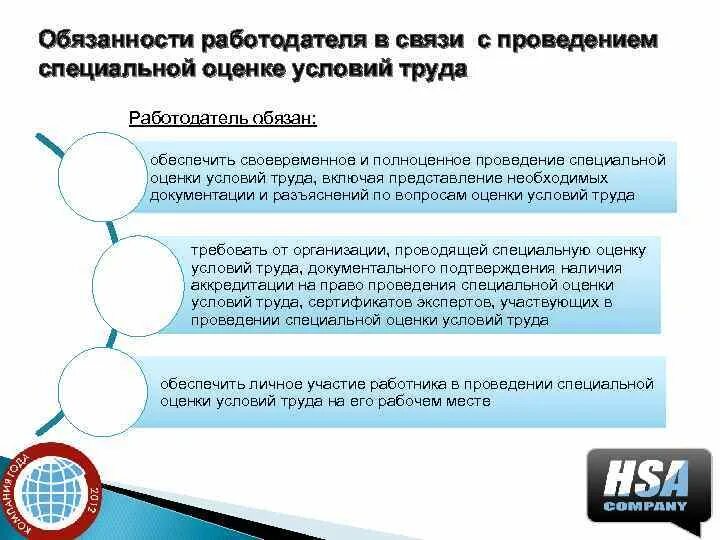 Обязанности работодателя в связи с проведением специальной оценке условий труда

Работодатель обязан:

обеспечить своевременное и полноценное проведение специальной оценки условий труда, включая представление необходимых документации и разъяснений по вопросам оценки условий труда

требовать от организации, проводящей специальную оценку условий труда, документального подтверждения наличия аккредитации на право проведения специальной оценки условий труда, сертификатов экспертов, участвующих в проведении специальной оценки условий труда

обеспечить личное участие работника в проведении специальной оценки условий труда на его рабочем месте

КОМПАНИЯ ГОДА 2012

HSA COMPANY